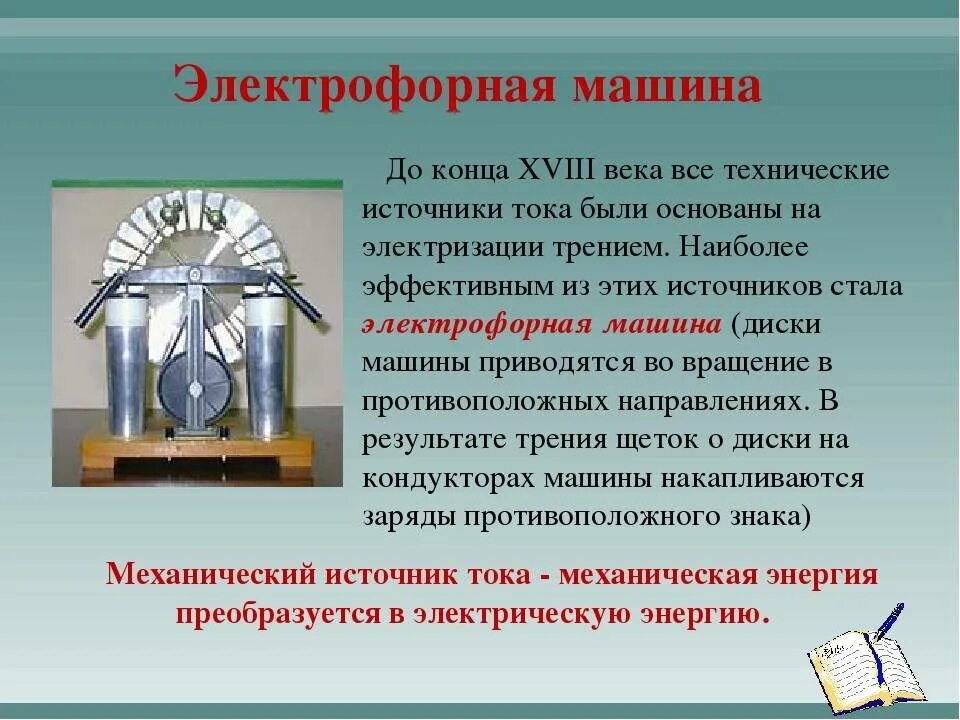 Электрофорная машина

До конца XVIII века все технические источники тока были основаны на электризации трением. Наиболее эффективным из этих источников стала электрофорная машина (диски машины приводятся во вращение в противоположных направлениях. В результате трения щеток о диски на кондукторах машины накапливаются заряды противоположного знака)

Механический источник тока - механическая энергия преобразуется в электрическую энергию.